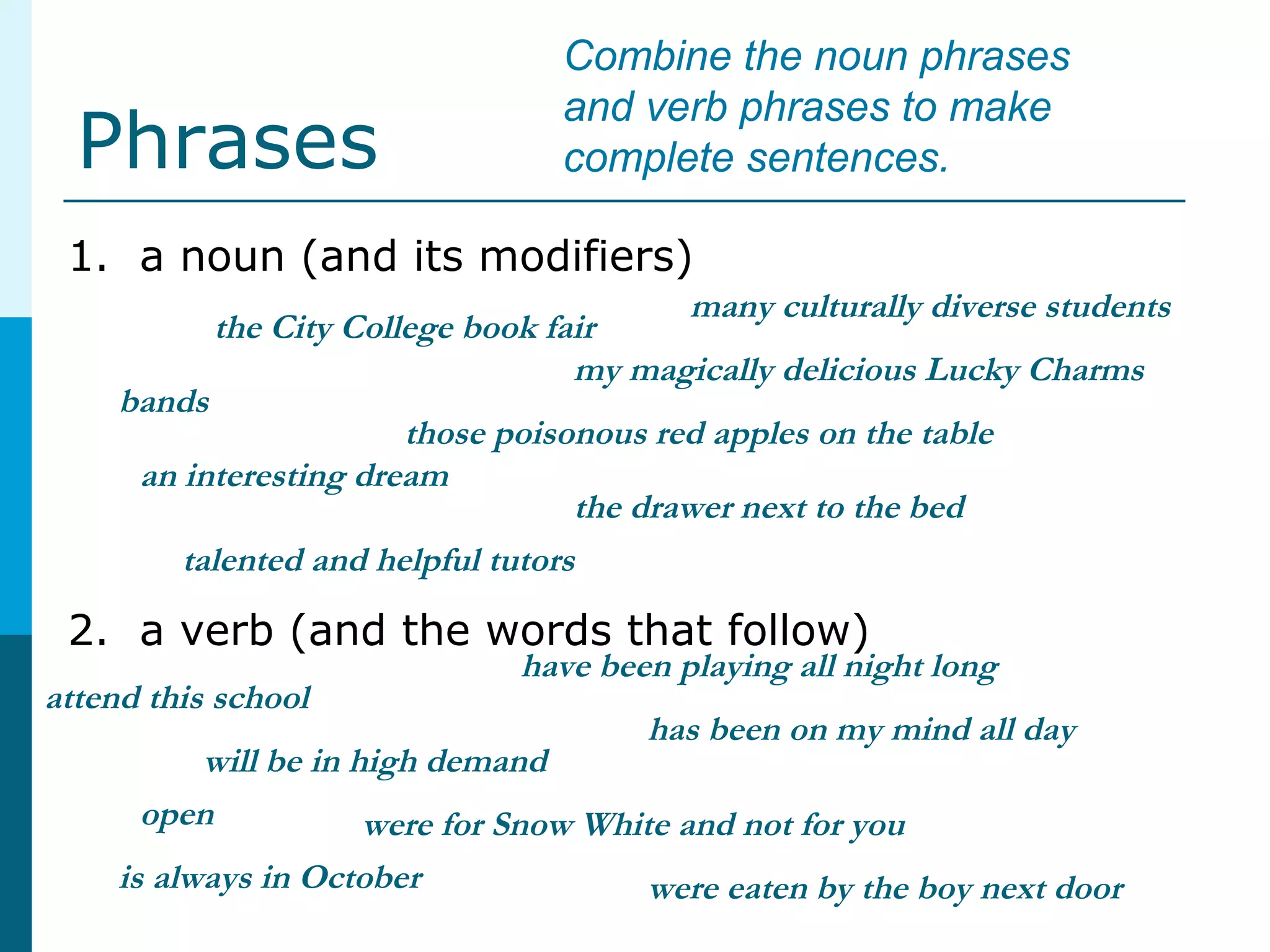 Phrases

Combine the noun phrases and verb phrases to make complete sentences.

1. a noun (and its modifiers)

many culturally diverse students

the City College book fair

my magically delicious Lucky Charms

bands

those poisonous red apples on the table

an interesting dream

the drawer next to the bed

talented and helpful tutors

2. a verb (and the words that follow)

have been playing all night long

attend this school

has been on my mind all day

will be in high demand

open

were for Snow White and not for you

is always in October

were eaten by the boy next door